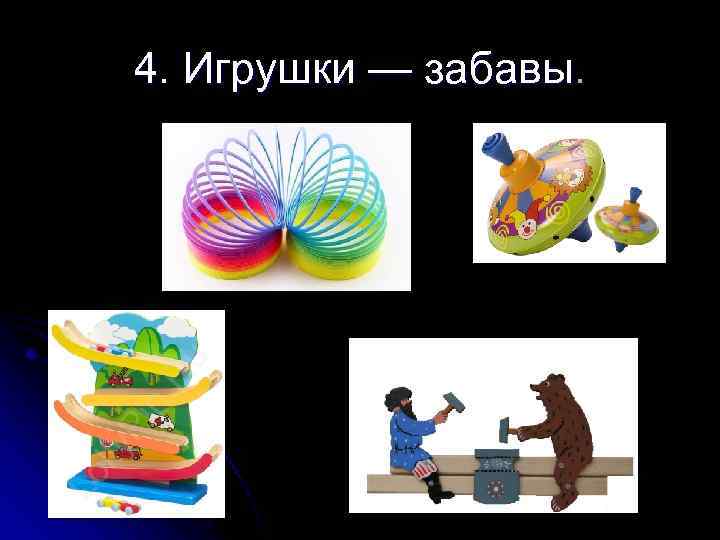 4. Игрушки — забавы.